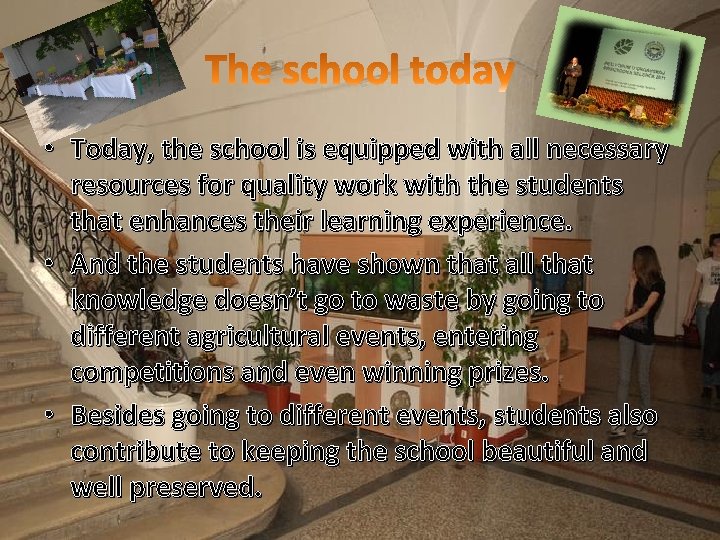 The school today

• Today, the school is equipped with all necessary resources for quality work with the students that enhances their learning experience.
• And the students have shown that all that knowledge doesn't go to waste by going to different agricultural events, entering competitions and even winning prizes.
• Besides going to different events, students also contribute to keeping the school beautiful and well preserved.